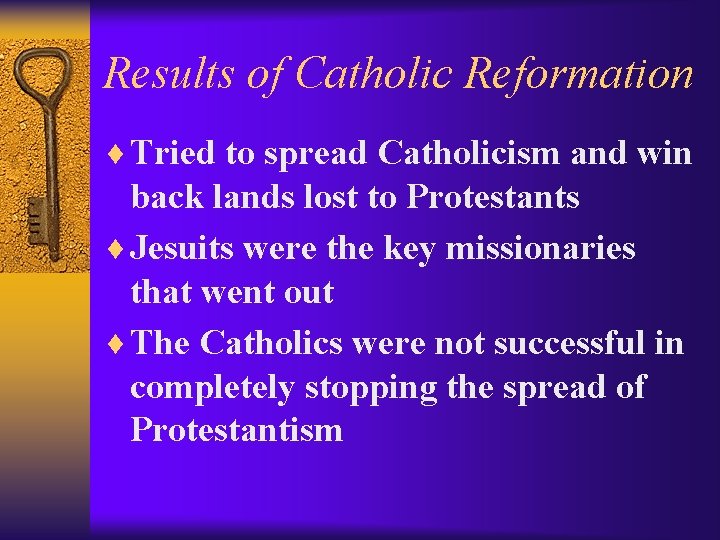 Results of Catholic Reformation

♦ Tried to spread Catholicism and win back lands lost to Protestants

♦ Jesuits were the key missionaries that went out

♦ The Catholics were not successful in completely stopping the spread of Protestantism